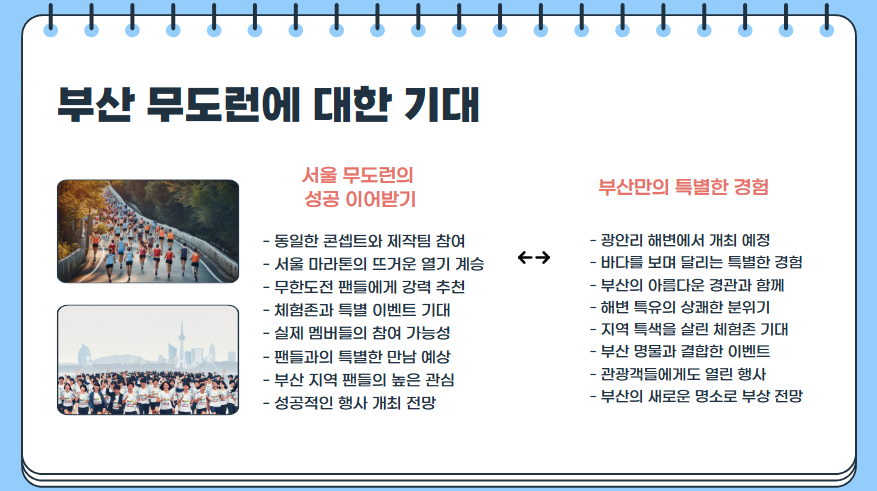 부산 무도런에 대한 기대

서울 무도런의 성공 이어받기

- 동일한 콘셉트와 제작팀 참여
- 서울 마라톤의 뜨거운 열기 계승
- 무한도전 팬들에게 강력 추천
- 체험존과 특별 이벤트 기대
- 실제 멤버들의 참여 가능성
- 팬들과의 특별한 만남 예상
- 부산 지역 팬들의 높은 관심
- 성공적인 행사 개최 전망

↔

부산만의 특별한 경험

- 광안리 해변에서 개최 예정
- 바다를 보며 달리는 특별한 경험
- 부산의 아름다운 경관과 함께
- 해변 특유의 상쾌한 분위기
- 지역 특색을 살린 체험존 기대
- 부산 명물과 결합한 이벤트
- 관광객들에게도 열린 행사
- 부산의 새로운 명소로 부상 전망